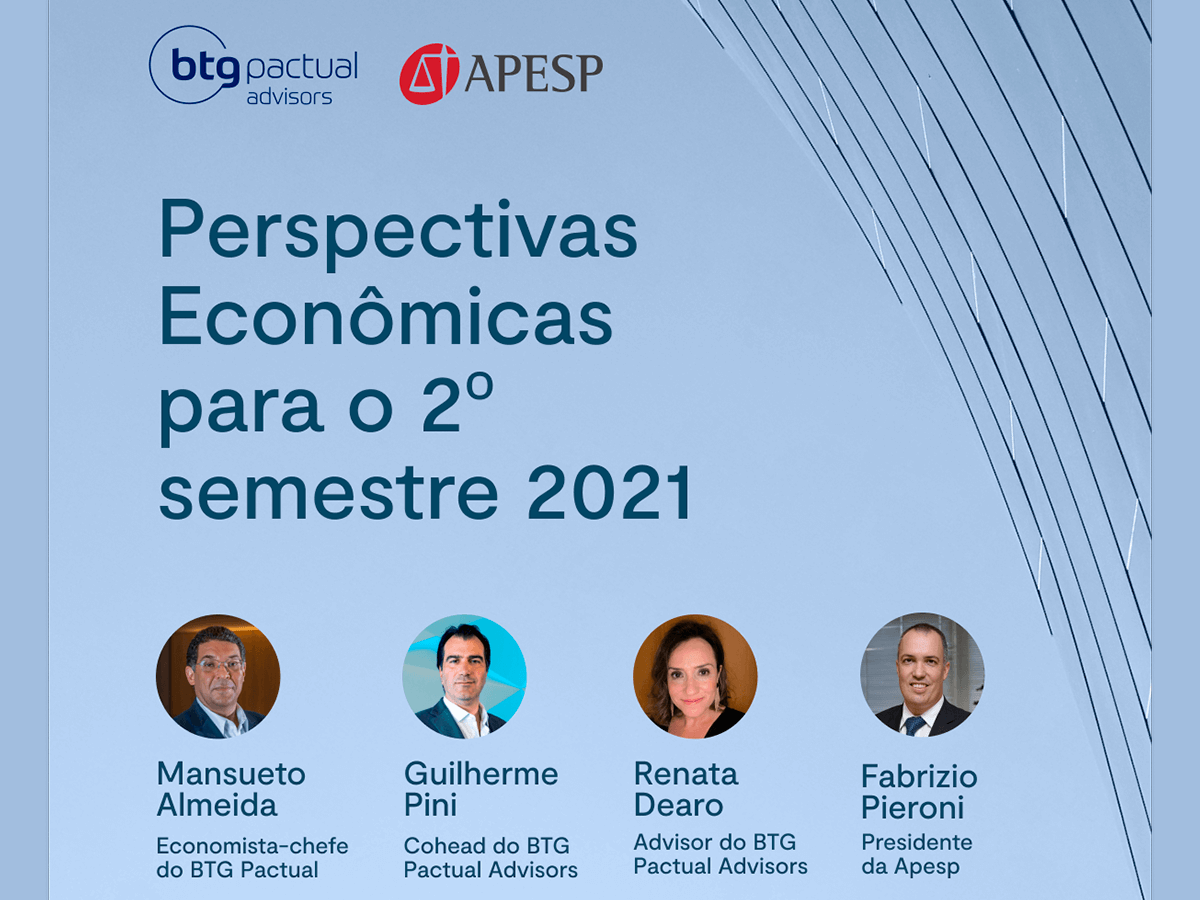 btg pactual advisors

APESP

Perspectivas Econômicas para o 2º semestre 2021

Mansueto Almeida
Economista-chefe do BTG Pactual

Guilherme Pini
Cohead do BTG Pactual Advisors

Renata Dearo
Advisor do BTG Pactual Advisors

Fabrizio Pieroni
Presidente da Apesp